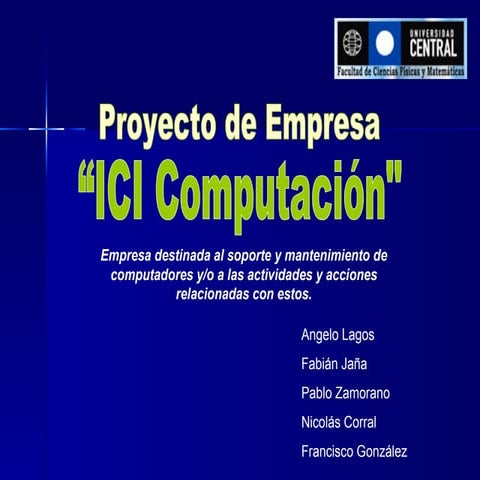 UNIVERSIDAD CENTRAL
Facultad de Ciencias Físicas y Matemáticas

Proyecto de Empresa
“ICI Computación"

Empresa destinada al soporte y mantenimiento de computadores y/o a las actividades y acciones relacionadas con estos.

Angelo Lagos
Fabián Jaña
Pablo Zamorano
Nicolás Corral
Francisco González